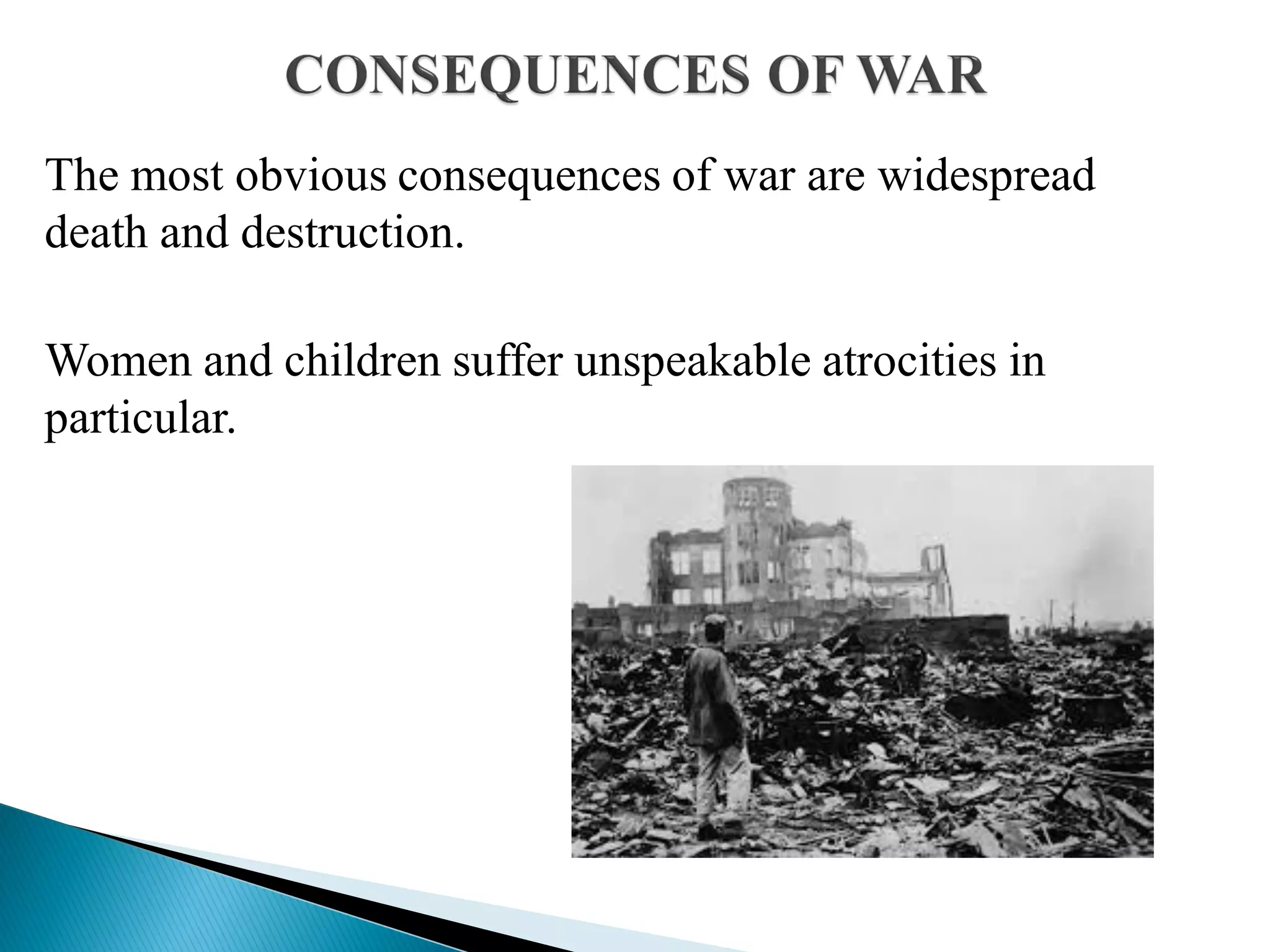 CONSEQUENCES OF WAR

The most obvious consequences of war are widespread death and destruction.

Women and children suffer unspeakable atrocities in particular.